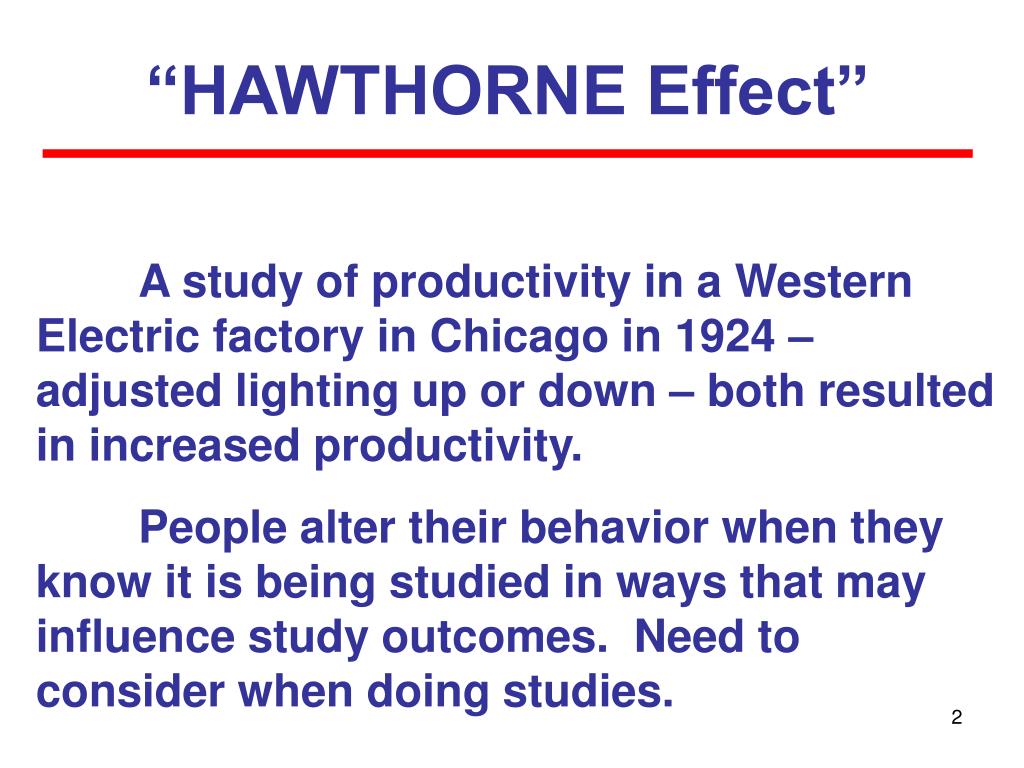 “HAWTHORNE Effect”

A study of productivity in a Western Electric factory in Chicago in 1924 – adjusted lighting up or down – both resulted in increased productivity.

People alter their behavior when they know it is being studied in ways that may influence study outcomes.  Need to consider when doing studies.

2